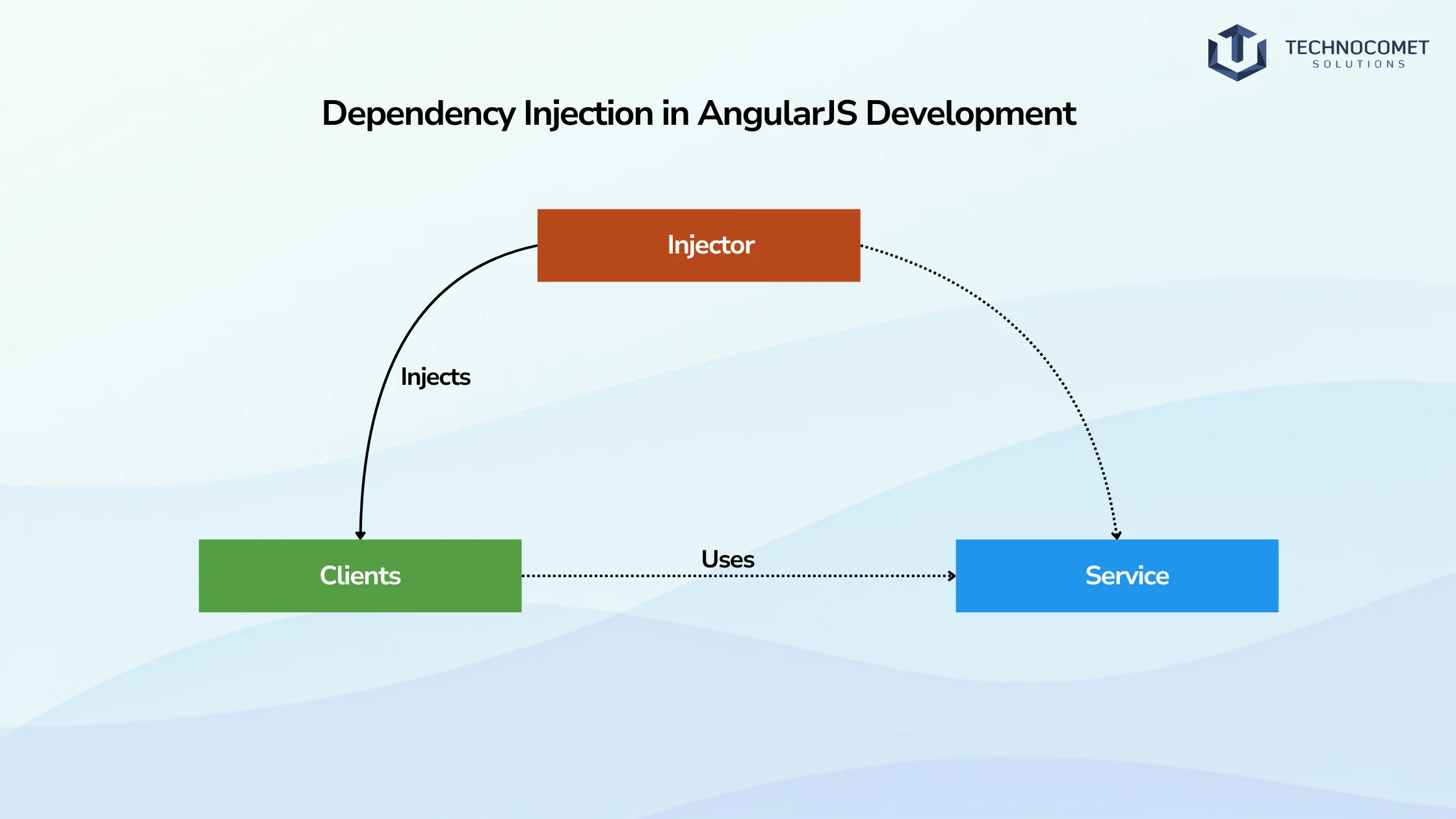 TECHNOCOMET
SOLUTIONS

Dependency Injection in AngularJS Development

Injector

Injects

Clients

Uses

Service